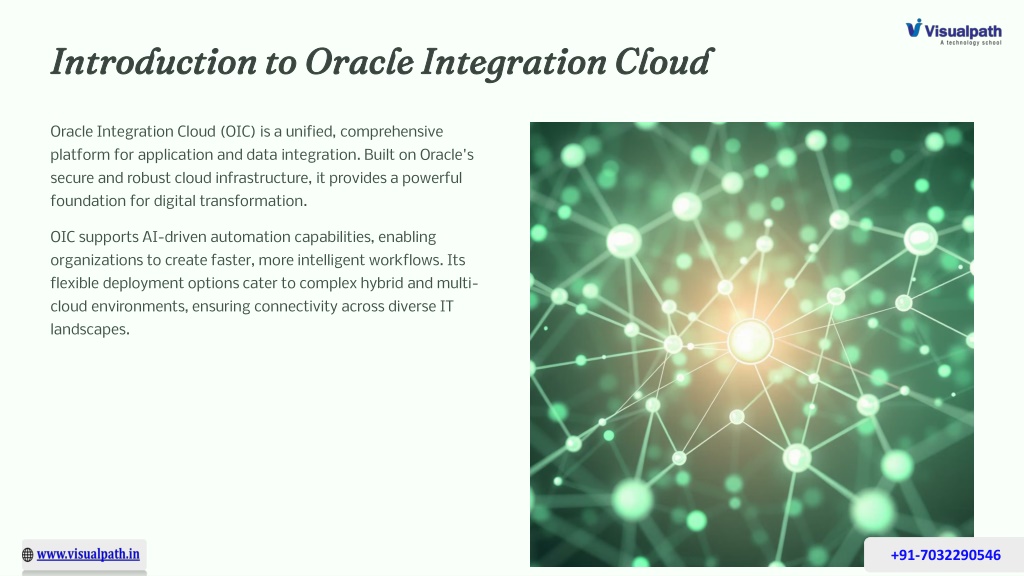 Visualpath
A technology school

Introduction to Oracle Integration Cloud

Oracle Integration Cloud (OIC) is a unified, comprehensive platform for application and data integration. Built on Oracle's secure and robust cloud infrastructure, it provides a powerful foundation for digital transformation.

OIC supports AI-driven automation capabilities, enabling organizations to create faster, more intelligent workflows. Its flexible deployment options cater to complex hybrid and multi-cloud environments, ensuring connectivity across diverse IT landscapes.

www.visualpath.in

+91-7032290546